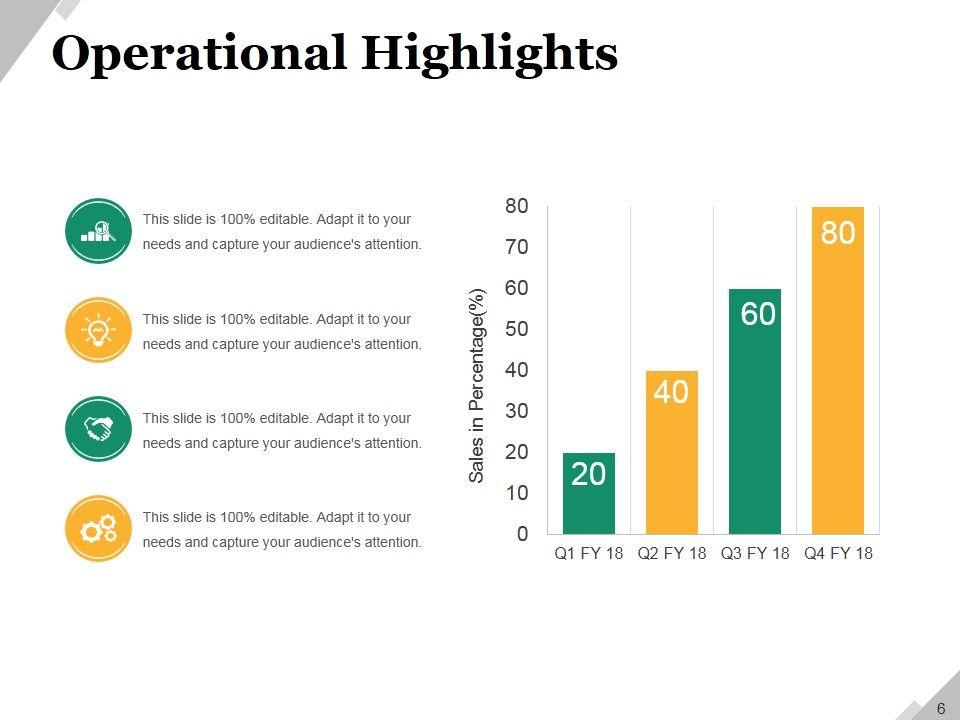 Operational Highlights

This slide is 100% editable. Adapt it to your needs and capture your audience's attention.

This slide is 100% editable. Adapt it to your needs and capture your audience's attention.

This slide is 100% editable. Adapt it to your needs and capture your audience's attention.

This slide is 100% editable. Adapt it to your needs and capture your audience's attention.

Sales in Percentage(%)

80
70
60
50
40
30
20
10
0

20
40
60
80

Q1 FY 18
Q2 FY 18
Q3 FY 18
Q4 FY 18

6